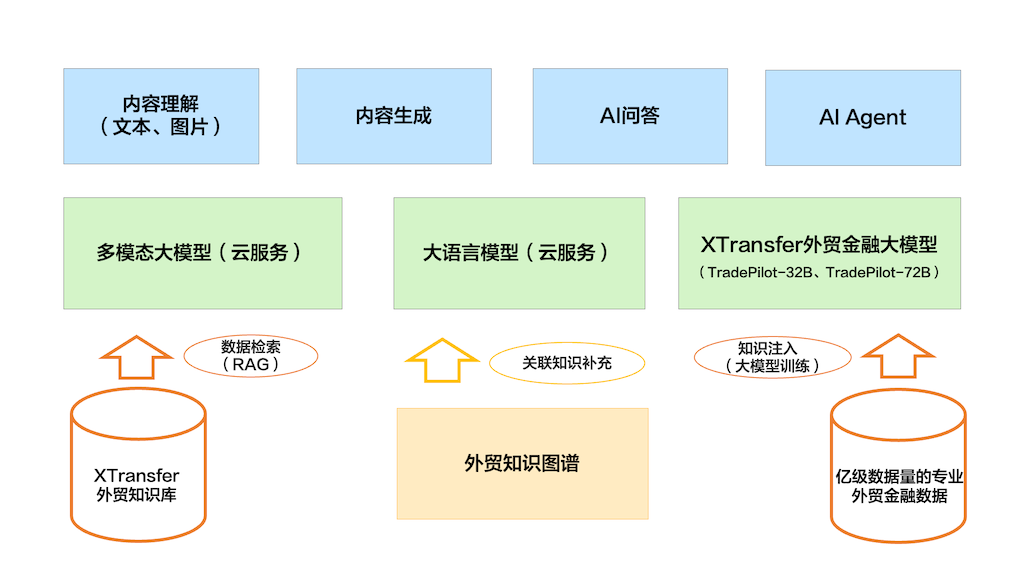 内容理解
（文本、图片）

内容生成

AI问答

AI Agent

多模态大模型（云服务）

大语言模型（云服务）

XTransfer外贸金融大模型
（TradePilot-32B、TradePilot-72B）

数据检索
（RAG）

关联知识补充

知识注入
（大模型训练）

XTransfer
外贸知识库

外贸知识图谱

亿级数据量的专业
外贸金融数据